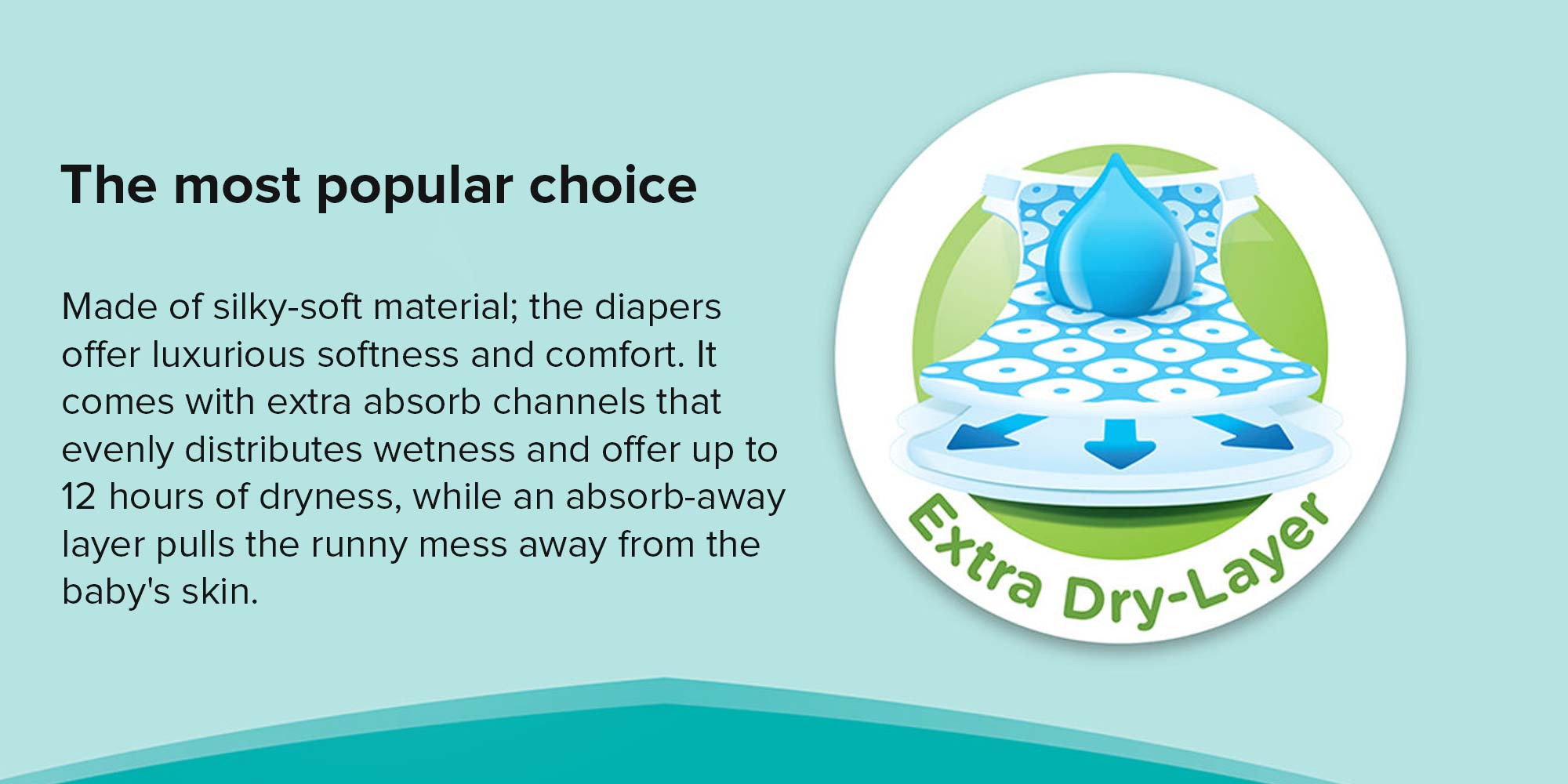 The most popular choice

Made of silky-soft material; the diapers offer luxurious softness and comfort. It comes with extra absorb channels that evenly distributes wetness and offer up to 12 hours of dryness, while an absorb-away layer pulls the runny mess away from the baby's skin.

Extra Dry-Layer